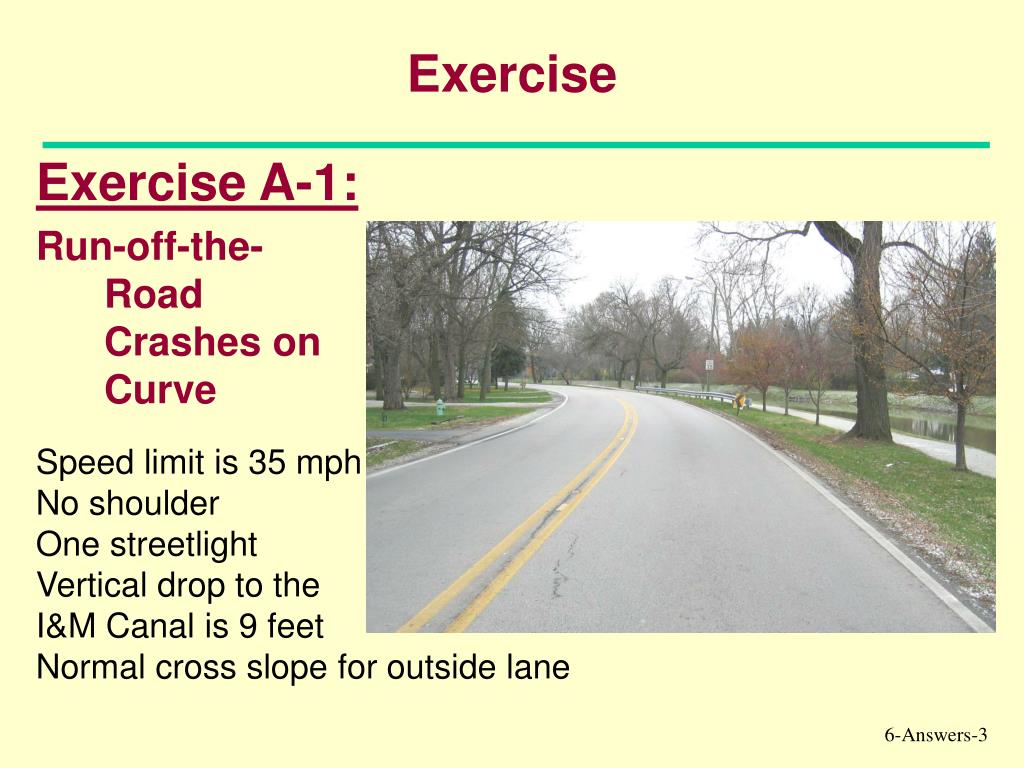 Exercise

Exercise A-1:

Run-off-the-Road Crashes on Curve

Speed limit is 35 mph
No shoulder
One streetlight
Vertical drop to the I&M Canal is 9 feet
Normal cross slope for outside lane

6-Answers-3